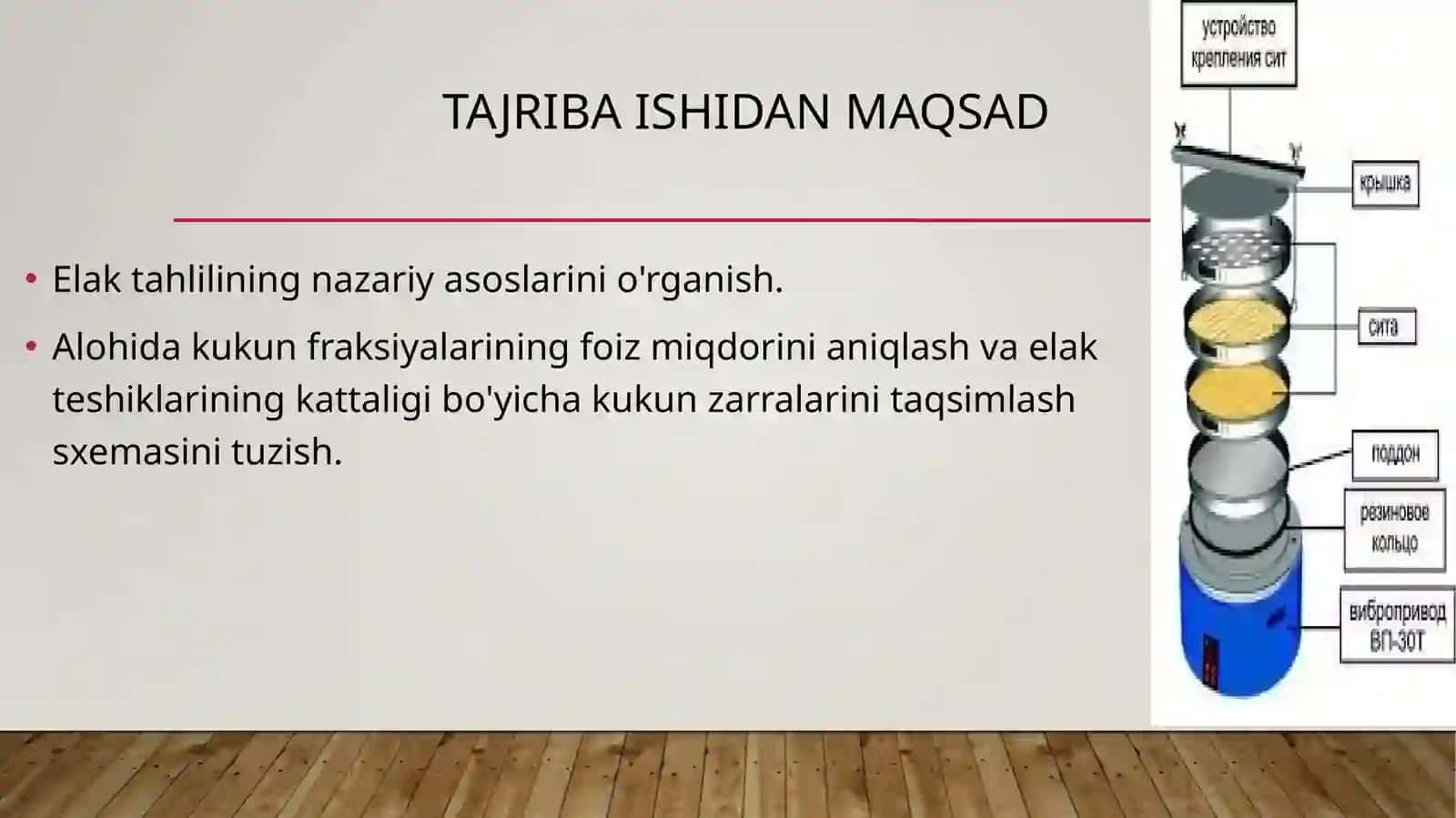 TAJRIBA ISHIDAN MAQSAD

• Elak tahlilining nazariy asoslarini o'rganish.

• Alohida kukun fraksiyalarining foiz miqdorini aniqlash va elak teshiklarining kattaligi bo'yicha kukun zarralarini taqsimlash sxemasini tuzish.

устройство крепления сит

крышка

сита

поддон

резиновое кольцо

вибропривод ВП-30Т